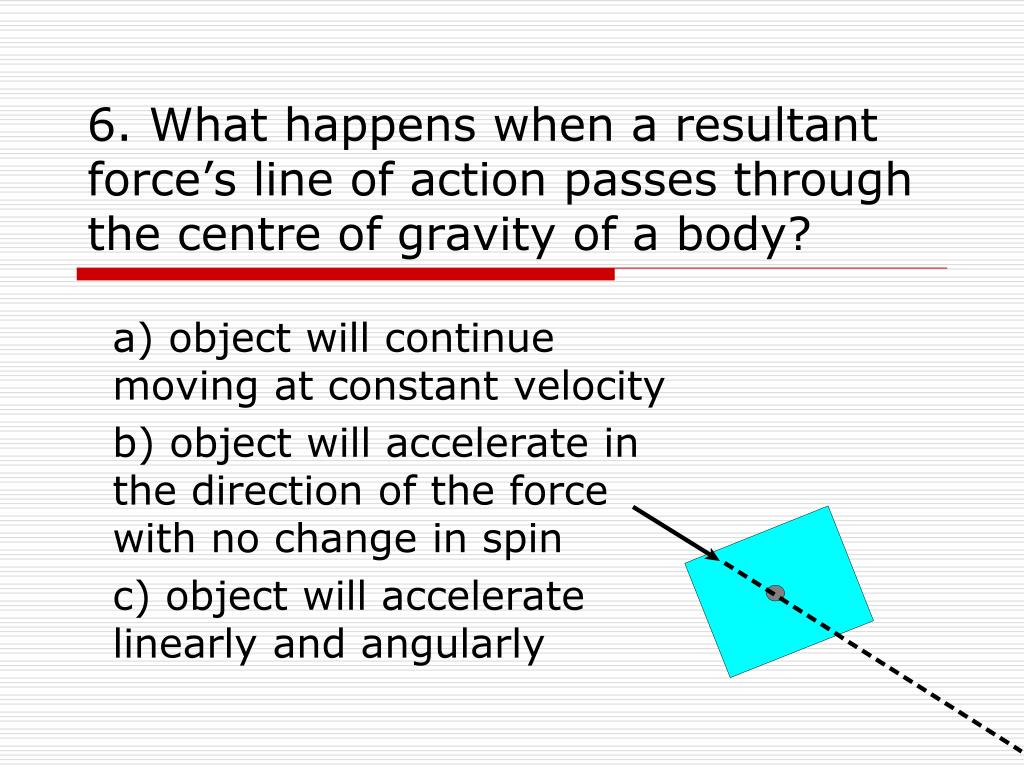 6. What happens when a resultant force’s line of action passes through the centre of gravity of a body?

a) object will continue moving at constant velocity

b) object will accelerate in the direction of the force with no change in spin

c) object will accelerate linearly and angularly